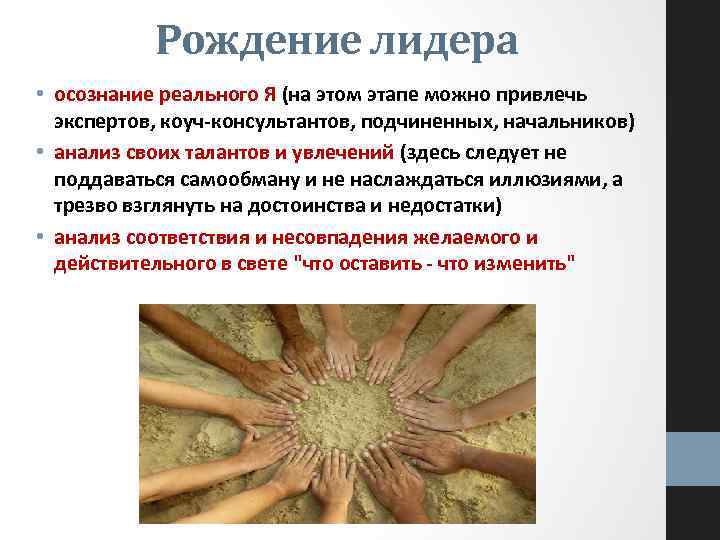 Рождение лидера

• осознание реального Я (на этом этапе можно привлечь экспертов, коуч-консультантов, подчиненных, начальников)

• анализ своих талантов и увлечений (здесь следует не поддаваться самообману и не наслаждаться иллюзиями, а трезво взглянуть на достоинства и недостатки)

• анализ соответствия и несовпадения желаемого и действительного в свете "что оставить - что изменить"